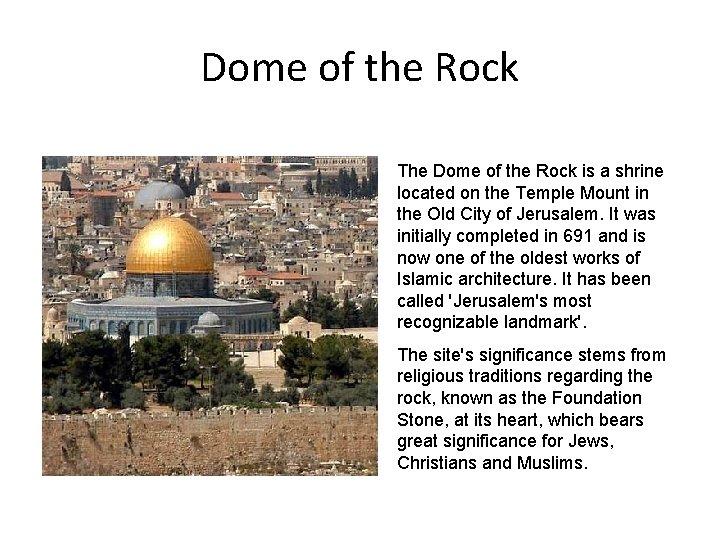 Dome of the Rock

The Dome of the Rock is a shrine located on the Temple Mount in the Old City of Jerusalem. It was initially completed in 691 and is now one of the oldest works of Islamic architecture. It has been called 'Jerusalem's most recognizable landmark'.

The site's significance stems from religious traditions regarding the rock, known as the Foundation Stone, at its heart, which bears great significance for Jews, Christians and Muslims.